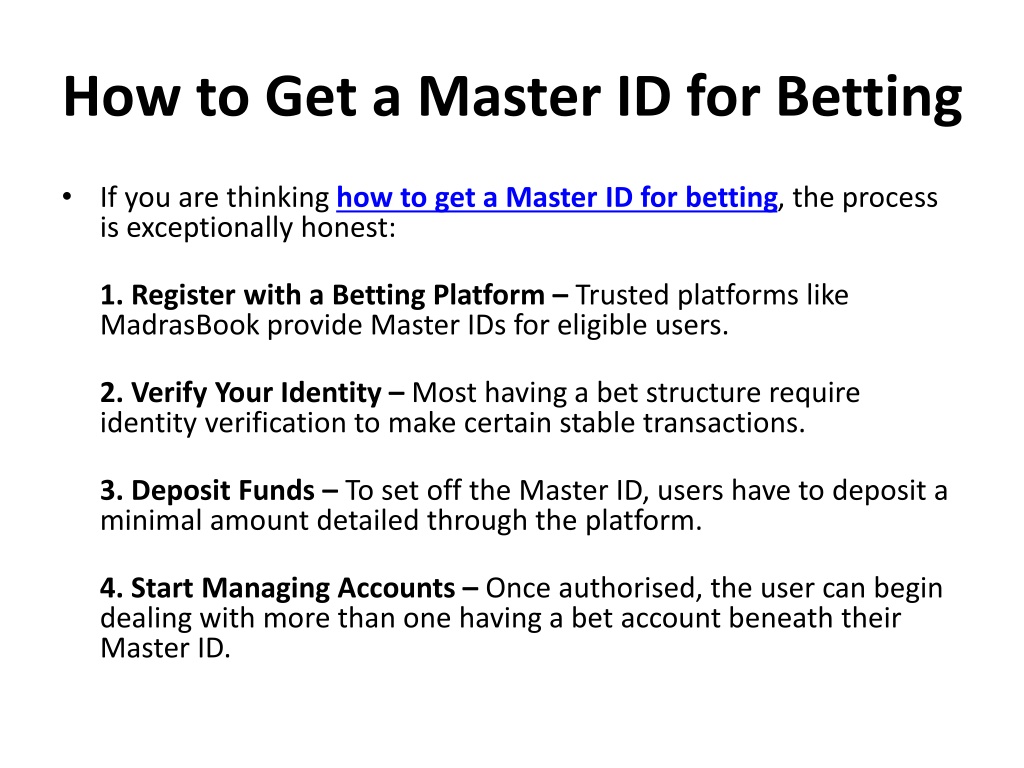 How to Get a Master ID for Betting

• If you are thinking how to get a Master ID for betting, the process is exceptionally honest:

1. Register with a Betting Platform – Trusted platforms like MadrasBook provide Master IDs for eligible users.

2. Verify Your Identity – Most having a bet structure require identity verification to make certain stable transactions.

3. Deposit Funds – To set off the Master ID, users have to deposit a minimal amount detailed through the platform.

4. Start Managing Accounts – Once authorised, the user can begin dealing with more than one having a bet account beneath their Master ID.